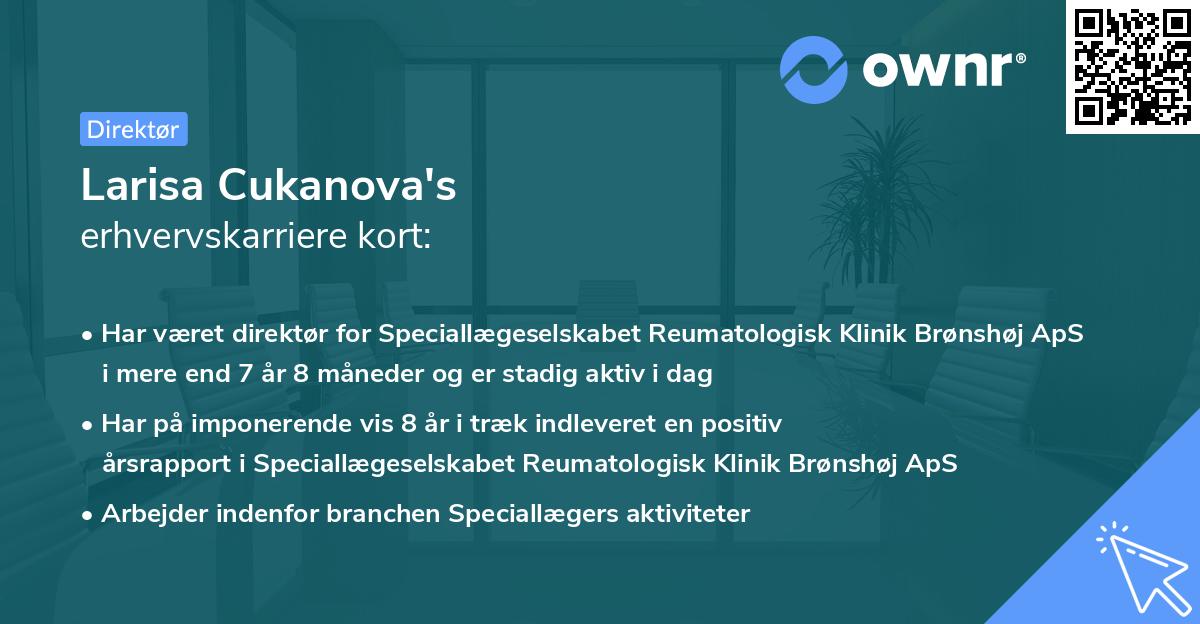 ownr®

Direktør

Larisa Cukanova's
erhvervskarriere kort:

• Har været direktør for Speciallægeselskabet Reumatologisk Klinik Brønshøj ApS i mere end 7 år 8 måneder og er stadig aktiv i dag

• Har på imponerende vis 8 år i træk indleveret en positiv årsrapport i Speciallægeselskabet Reumatologisk Klinik Brønshøj ApS

• Arbejder indenfor branchen Speciallægers aktiviteter